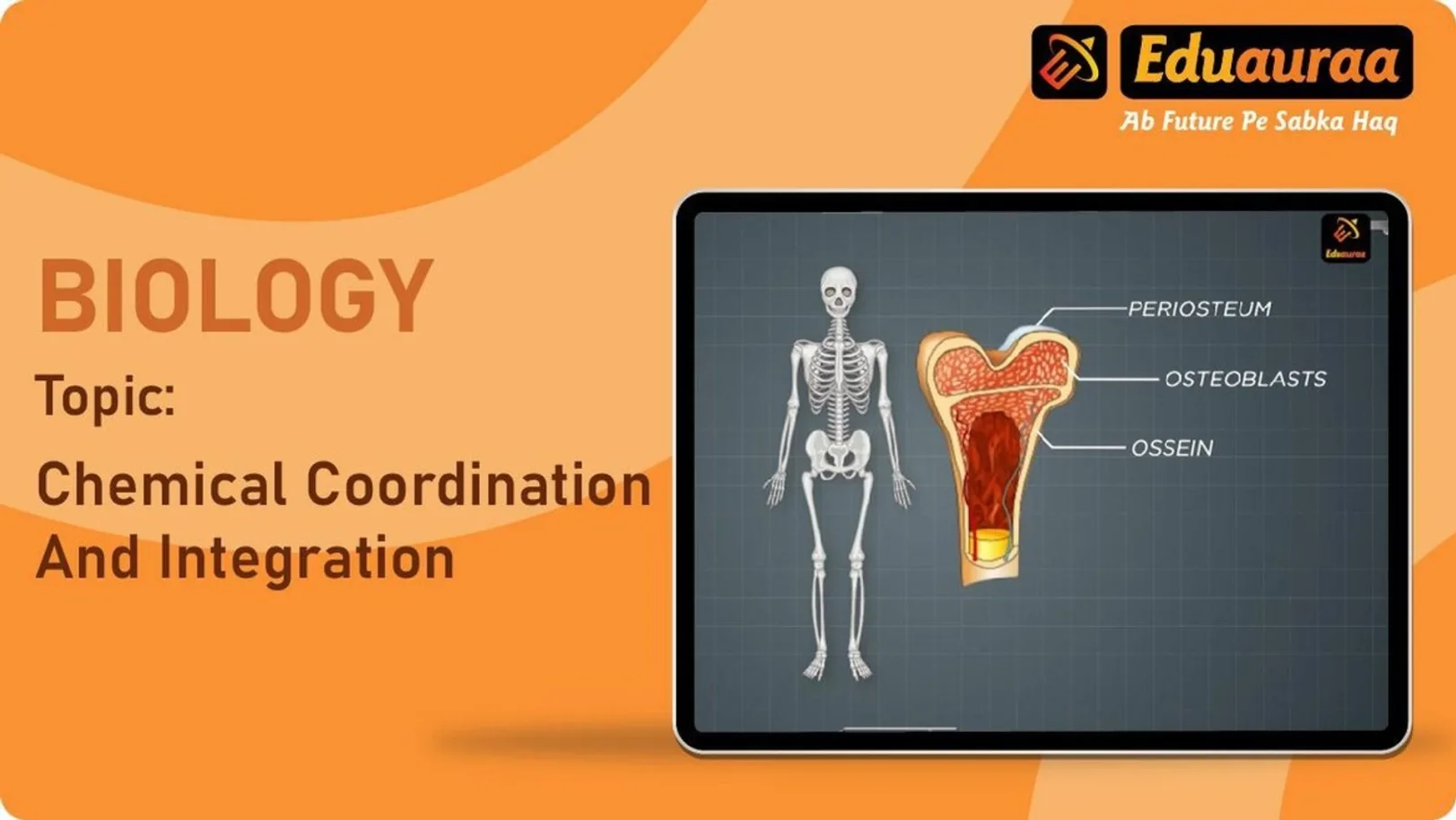 Eduauraa
Ab Future Pe Sabka Haq

BIOLOGY

Topic:

Chemical Coordination And Integration

Eduauraa

PERIOSTEUM

OSTEOBLASTS

OSSEIN